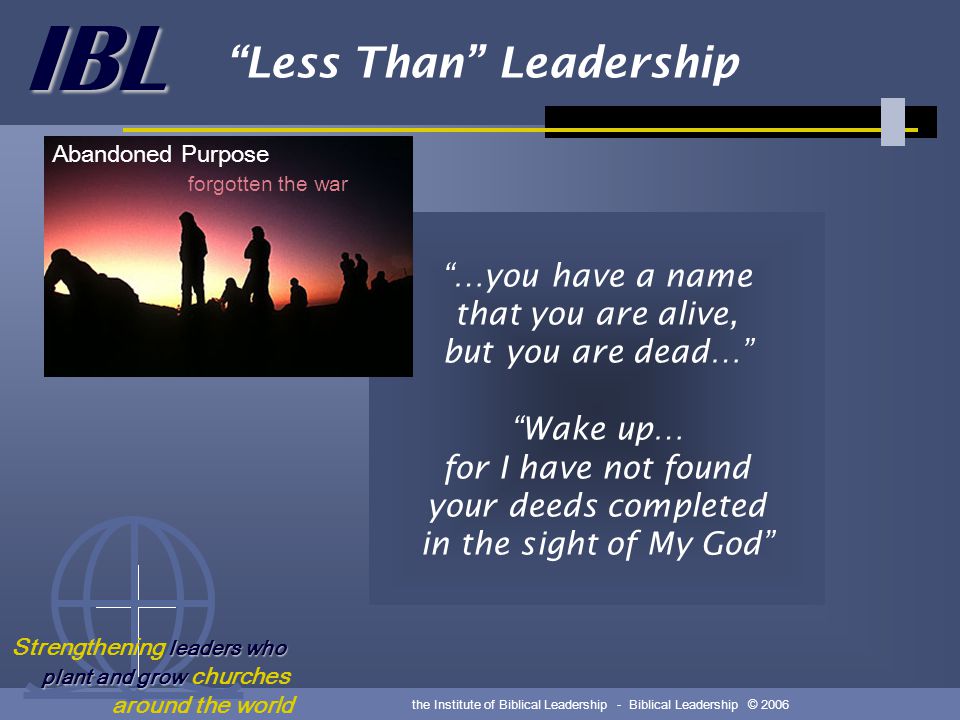 IBL

“Less Than” Leadership

Abandoned Purpose

forgotten the war

“…you have a name that you are alive, but you are dead…”

“Wake up… for I have not found your deeds completed in the sight of My God”

Strengthening leaders who plant and grow churches around the world

the Institute of Biblical Leadership - Biblical Leadership © 2006